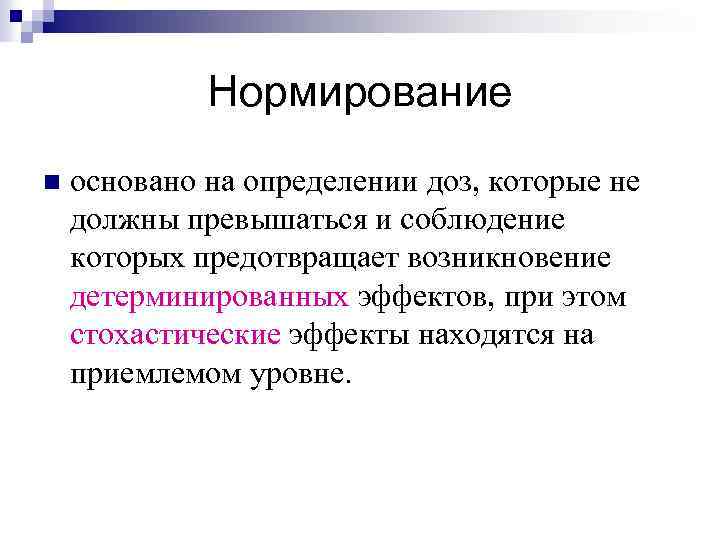 Нормирование

основано на определении доз, которые не должны превышаться и соблюдение которых предотвращает возникновение детерминированных эффектов, при этом стохастические эффекты находятся на приемлемом уровне.